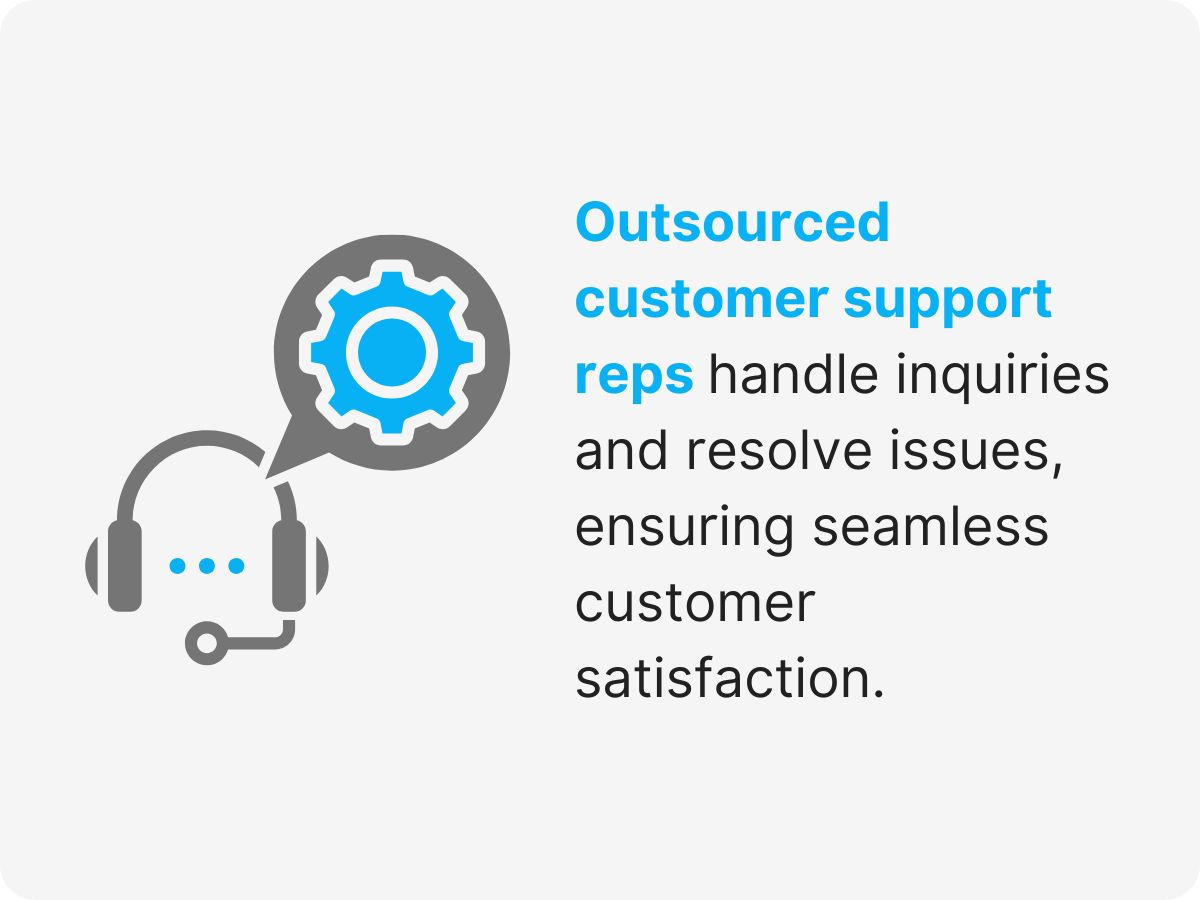 Outsourced customer support reps handle inquiries and resolve issues, ensuring seamless customer satisfaction.